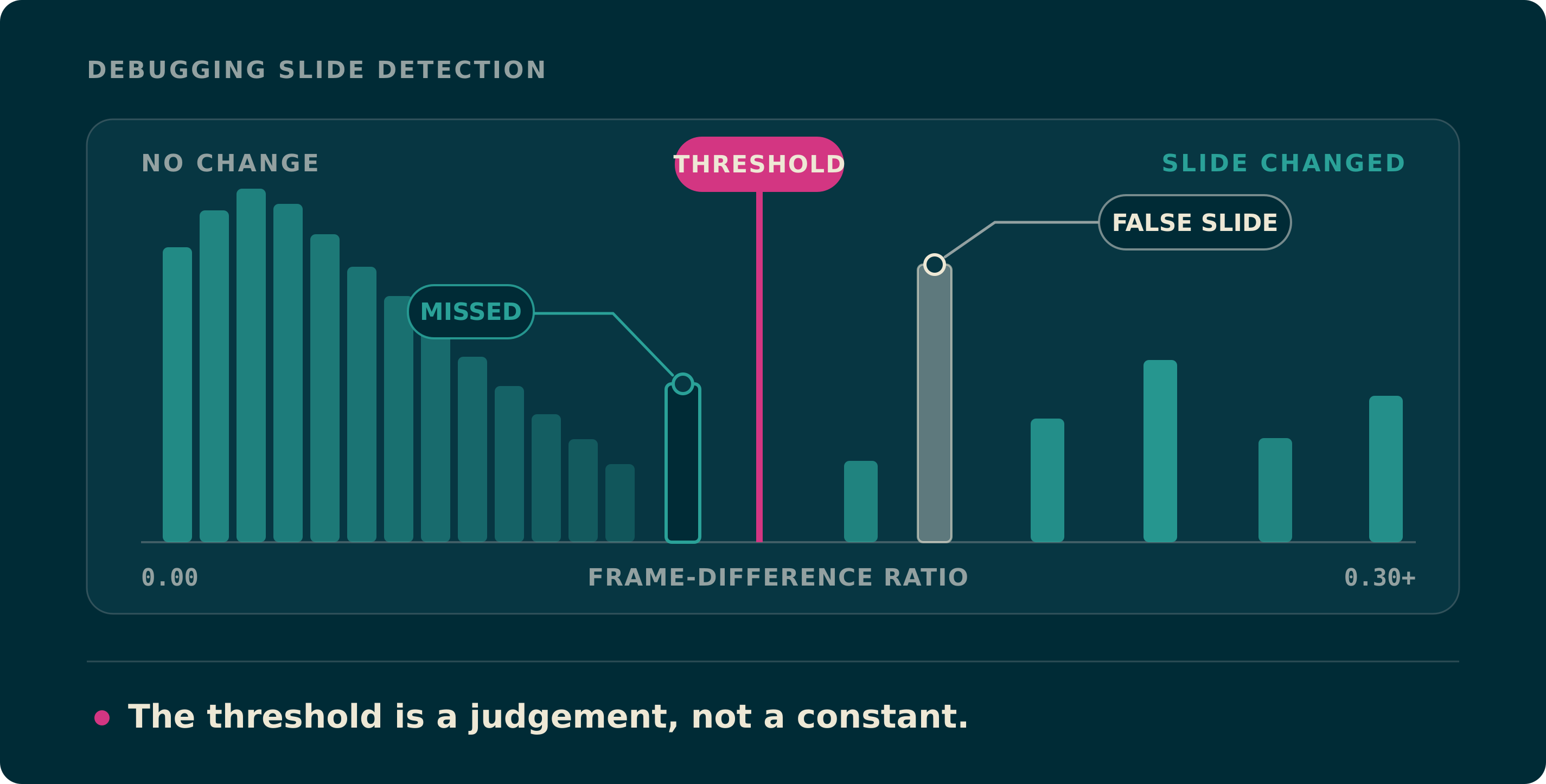 DEBUGGING SLIDE DETECTION

NO CHANGE

THRESHOLD

SLIDE CHANGED

FALSE SLIDE

MISSED

0.00

FRAME-DIFFERENCE RATIO

0.30+

The threshold is a judgement, not a constant.